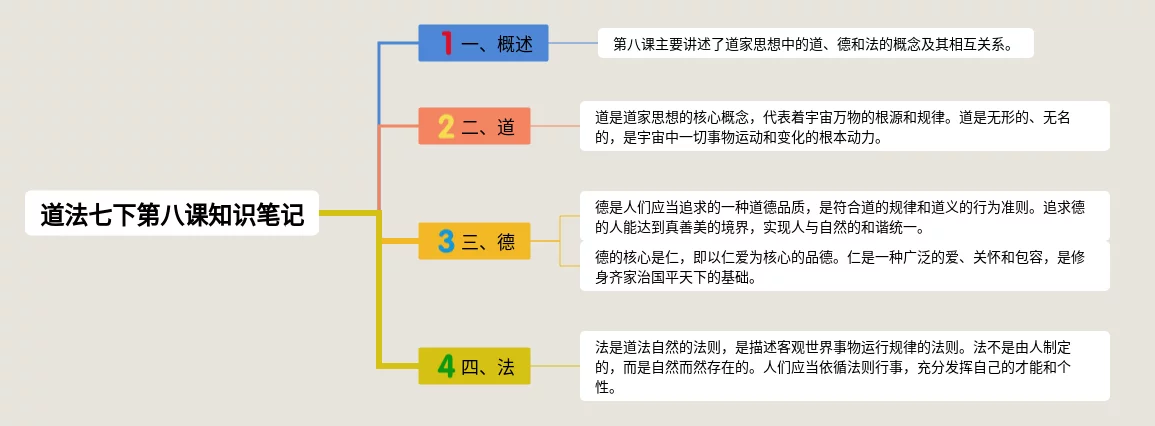 道法七下第八课知识笔记

1 一、概述

第八课主要讲述了道家思想中的道、德和法的概念及其相互关系。

2 二、道

道是道家思想的核心概念，代表着宇宙万物的根源和规律。道是无形的、无名的，是宇宙中一切事物运动和变化的根本动力。

3 三、德

德是人们应当追求的一种道德品质，是符合道的规律和道义的行为准则。追求德的人能达到真善美的境界，实现人与自然的和谐统一。

德的核心是仁，即以仁爱为核心的品德。仁是一种广泛的爱、关怀和包容，是修身齐家治国平天下的基础。

4 四、法

法是道法自然的法则，是描述客观世界事物运行规律的法则。法不是由人制定的，而是自然而然存在的。人们应当依循法则行事，充分发挥自己的才能和个性。